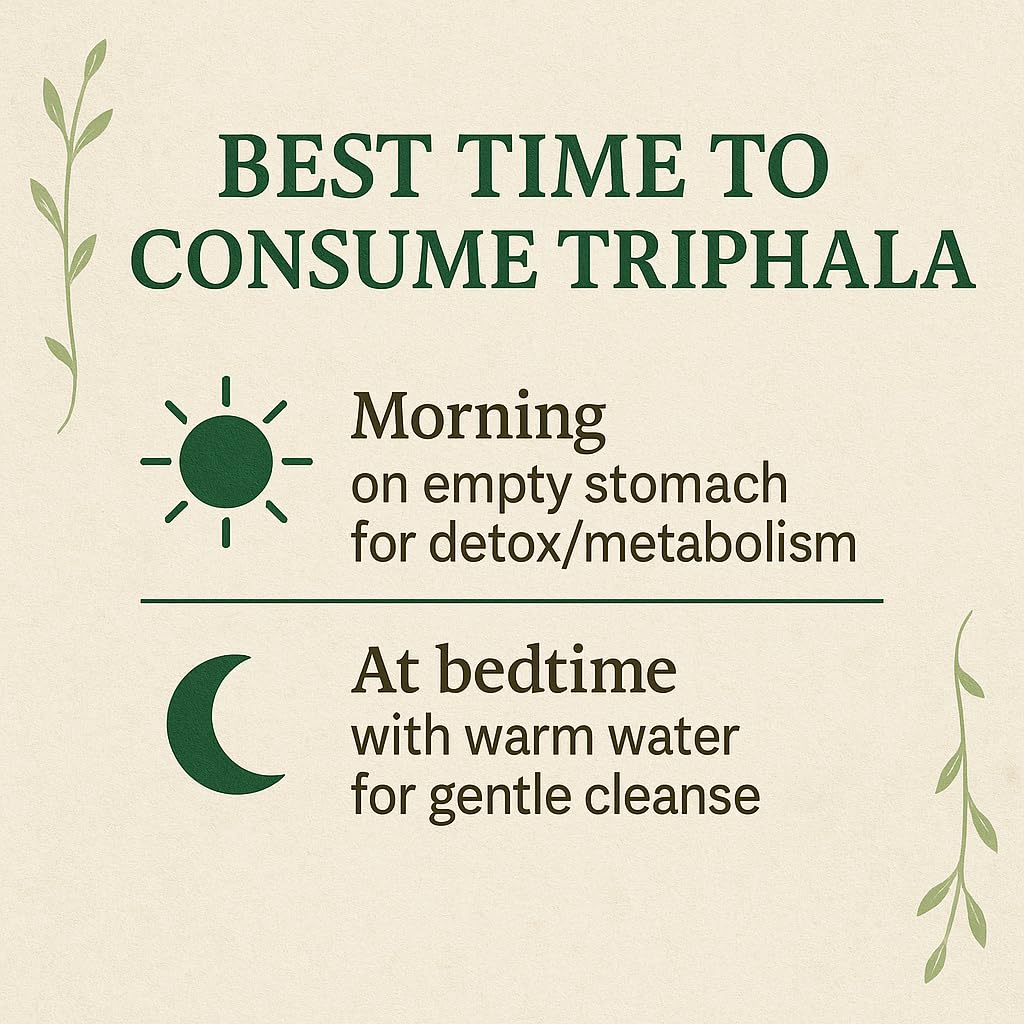 BEST TIME TO CONSUME TRIPHALA

Morning
on empty stomach
for detox/metabolism

At bedtime
with warm water
for gentle cleanse